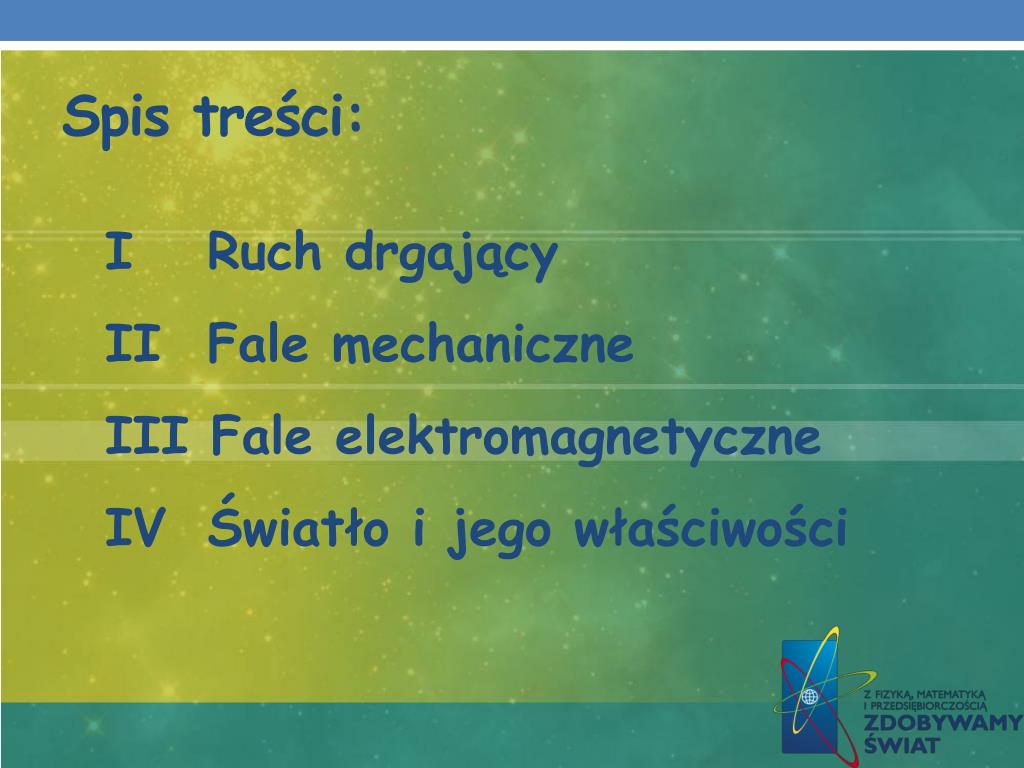 Spis treści:

I Ruch drgający

II Fale mechaniczne

III Fale elektromagnetyczne

IV Światło i jego właściwości

Z FIZYKĄ, MATEMATYKĄ I PRZEDSIĘBIORCZOŚCIĄ ZDOBYWAMY ŚWIAT